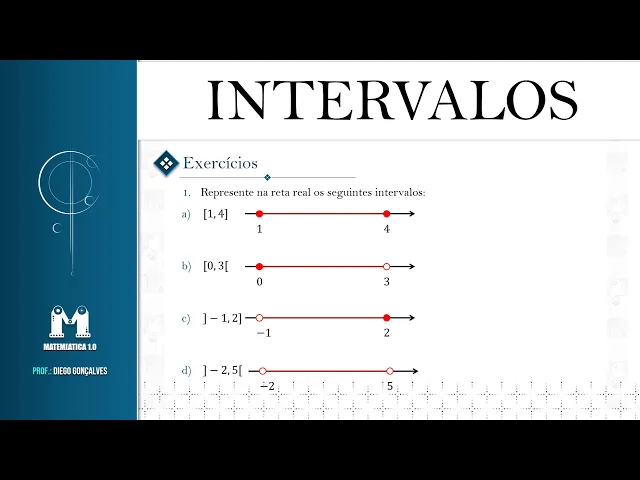 MATEMATICA 1.0

PROF.: DIEGO GONÇALVES

INTERVALOS

Exercícios

1. Represente na reta real os seguintes intervalos:

a) $[1, 4]$

1 4

b) $[0, 3[$

0 3

c) $]-1, 2]$

$-1$ 2

d) $]-2, 5[$

$-2$ 5